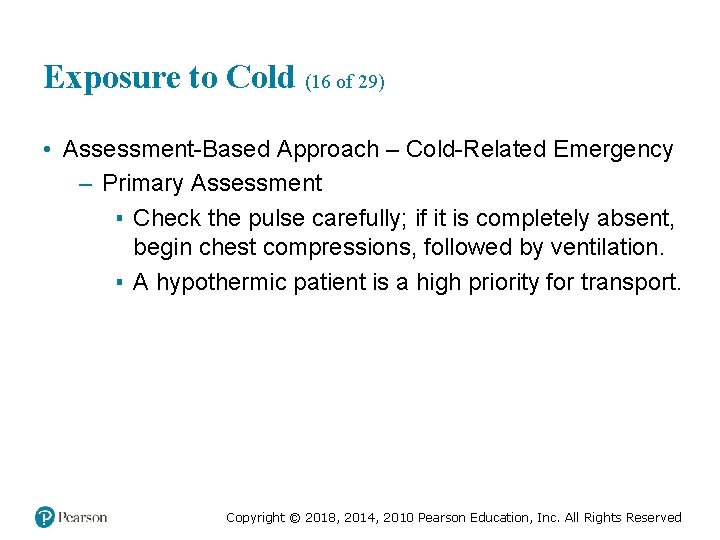 Exposure to Cold (16 of 29)

• Assessment-Based Approach – Cold-Related Emergency
  – Primary Assessment
    ▪ Check the pulse carefully; if it is completely absent, begin chest compressions, followed by ventilation.
    ▪ A hypothermic patient is a high priority for transport.

Pearson

Copyright © 2018, 2014, 2010 Pearson Education, Inc. All Rights Reserved